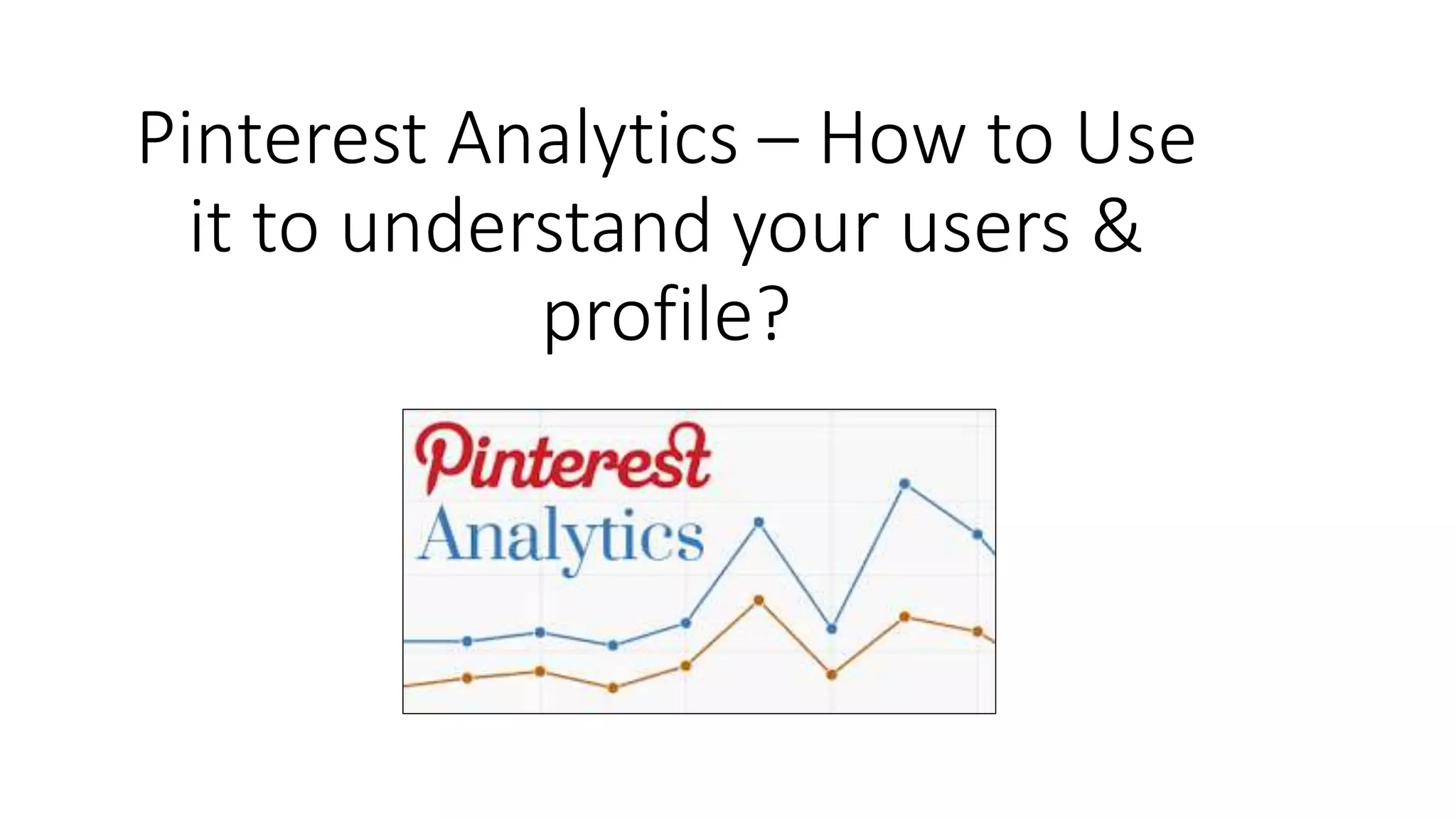 Pinterest Analytics – How to Use it to understand your users & profile?

Pinterest
Analytics